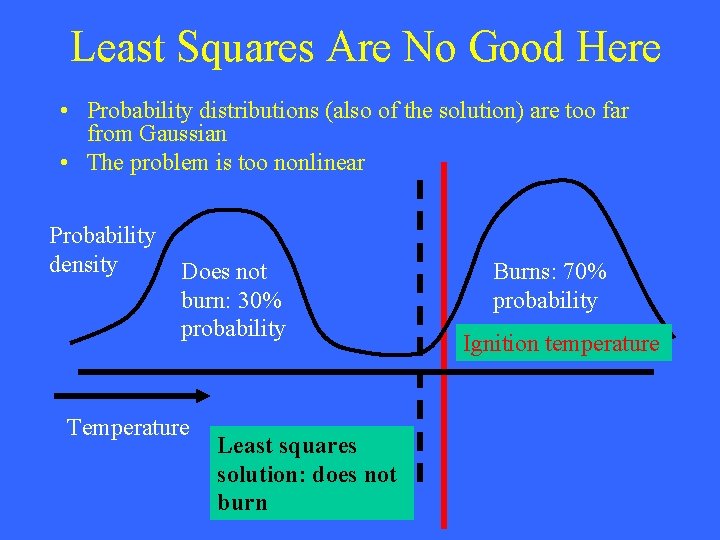 Least Squares Are No Good Here

• Probability distributions (also of the solution) are too far from Gaussian
• The problem is too nonlinear

Probability density

Does not burn: 30% probability

Burns: 70% probability

Ignition temperature

Temperature

Least squares solution: does not burn